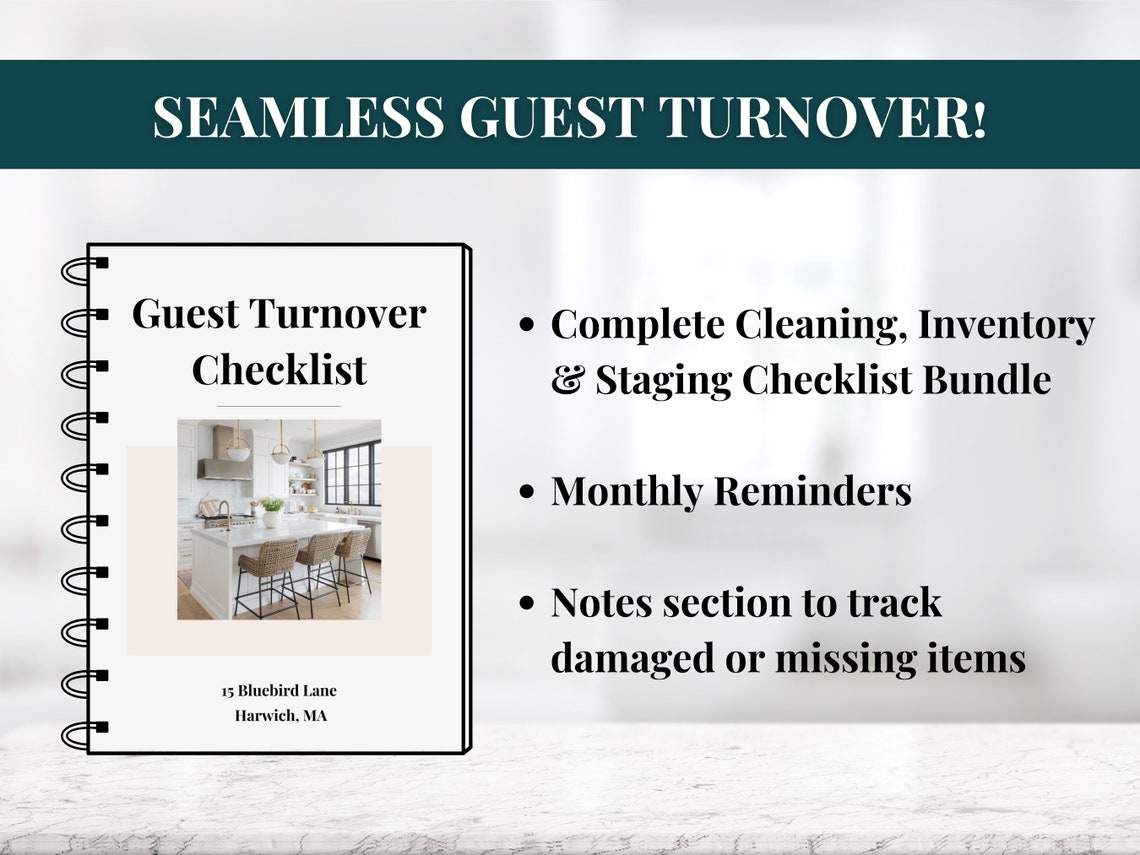 SEAMLESS GUEST TURNOVER!

Guest Turnover Checklist

15 Bluebird Lane
Harwich, MA

• Complete Cleaning, Inventory & Staging Checklist Bundle

• Monthly Reminders

• Notes section to track damaged or missing items